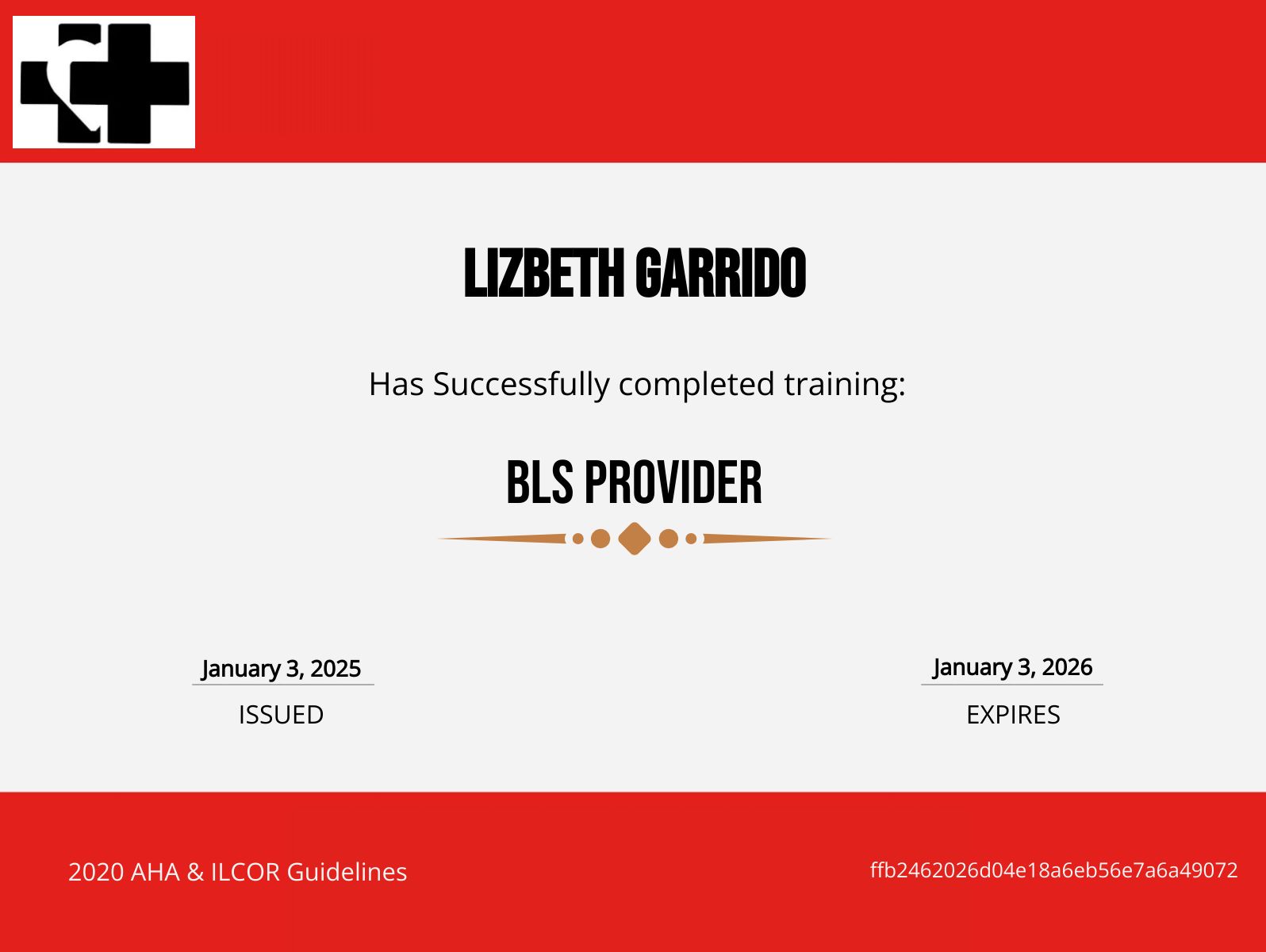 LIZBETH GARRIDO

Has Successfully completed training:

BLS PROVIDER

January 3, 2025
ISSUED

January 3, 2026
EXPIRES

2020 AHA & ILCOR Guidelines

ffb2462026d04e18a6eb56e7a6a49072